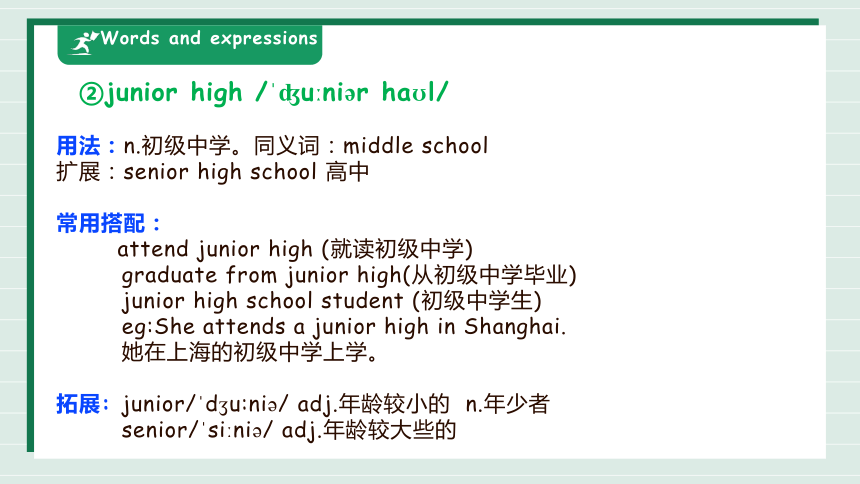 Words and expressions

②junior high /ˈʤuːniər haʊl/

用法：n.初级中学。同义词：middle school
扩展：senior high school 高中

常用搭配：
attend junior high (就读初级中学)
graduate from junior high(从初级中学毕业)
junior high school student (初级中学生)
eg:She attends a junior high in Shanghai.
她在上海的初级中学上学。

拓展：junior/ˈdʒuːniə/ adj.年龄较小的 n.年少者
senior/ˈsiːniə/ adj.年龄较大些的